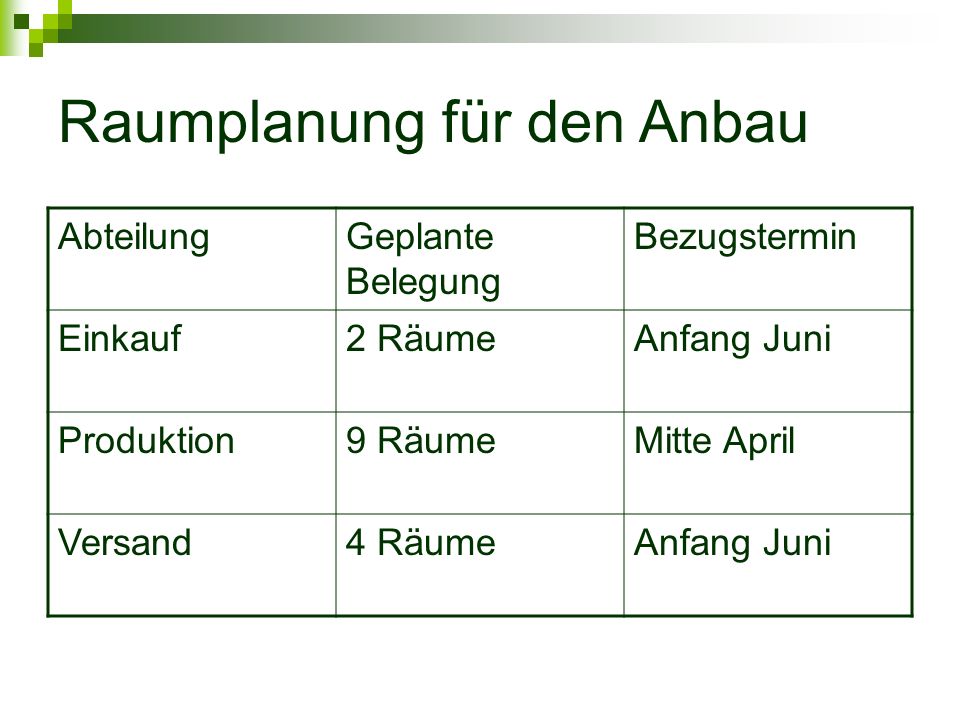 Raumplanung für den Anbau

| Abteilung | Geplante Belegung | Bezugstermin |
|---|---|---|
| Einkauf | 2 Räume | Anfang Juni |
| Produktion | 9 Räume | Mitte April |
| Versand | 4 Räume | Anfang Juni |